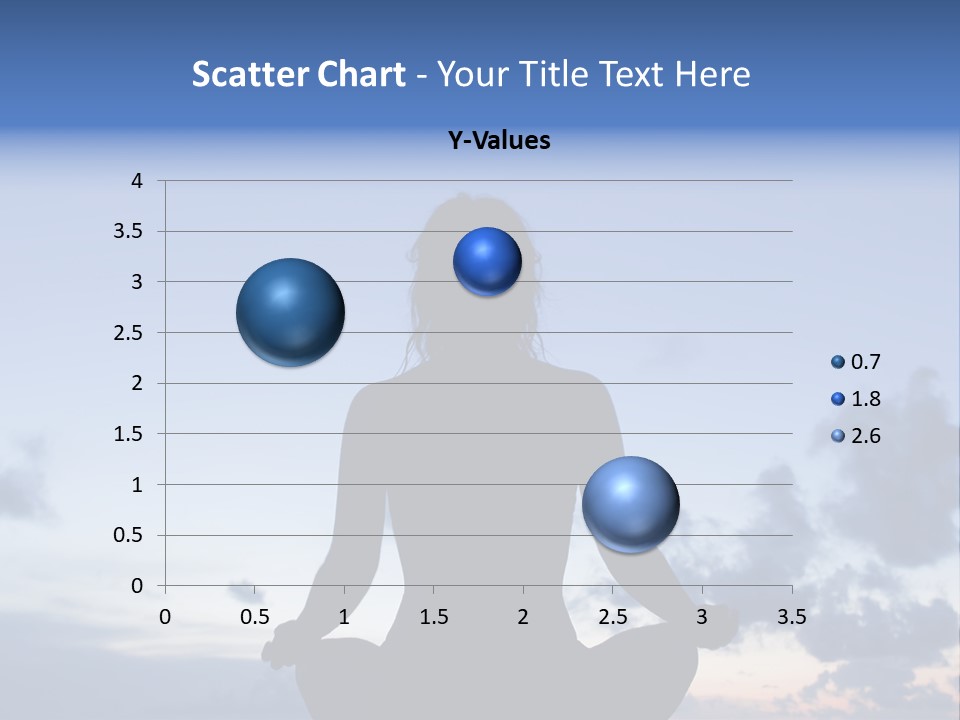 Scatter Chart - Your Title Text Here

Y-Values

4
3.5
3
2.5
2
1.5
1
0.5
0

0 0.5 1 1.5 2 2.5 3 3.5

0.7
1.8
2.6